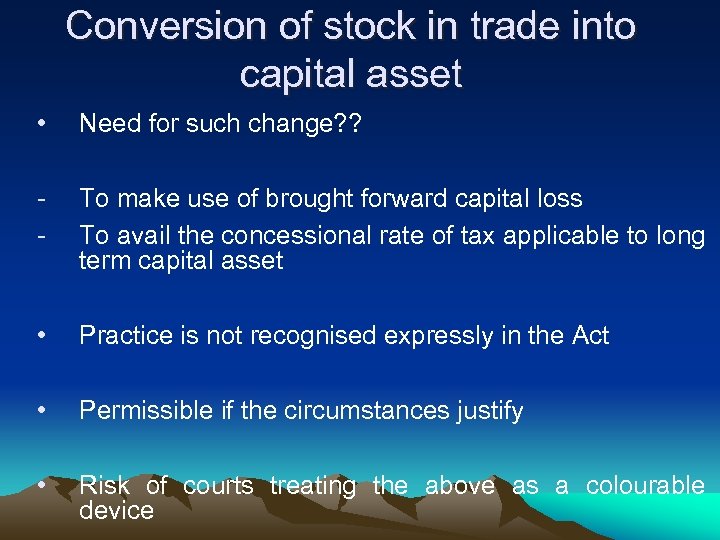 Conversion of stock in trade into capital asset

• Need for such change??

- To make use of brought forward capital loss
- To avail the concessional rate of tax applicable to long term capital asset

• Practice is not recognised expressly in the Act

• Permissible if the circumstances justify

• Risk of courts treating the above as a colourable device